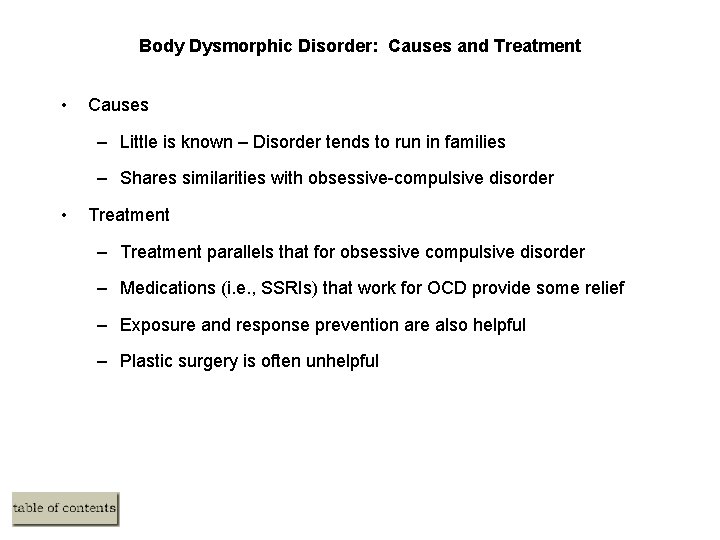 Body Dysmorphic Disorder:  Causes and Treatment

• Causes

– Little is known – Disorder tends to run in families

– Shares similarities with obsessive-compulsive disorder

• Treatment

– Treatment parallels that for obsessive compulsive disorder

– Medications (i.e., SSRIs) that work for OCD provide some relief

– Exposure and response prevention are also helpful

– Plastic surgery is often unhelpful

table of contents